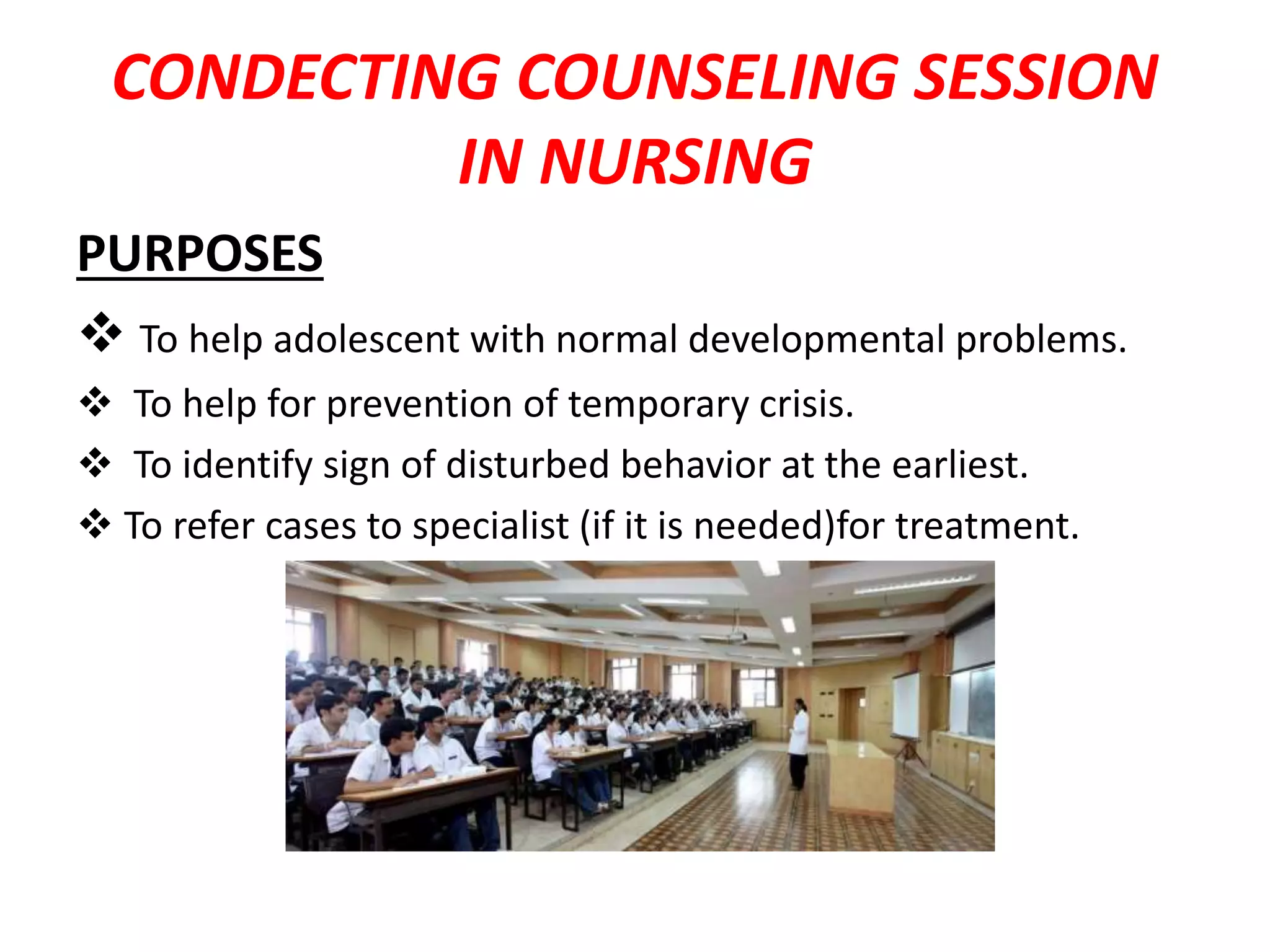 CONDECTING COUNSELING SESSION IN NURSING

PURPOSES

❖ To help adolescent with normal developmental problems.

❖ To help for prevention of temporary crisis.

❖ To identify sign of disturbed behavior at the earliest.

❖ To refer cases to specialist (if it is needed)for treatment.